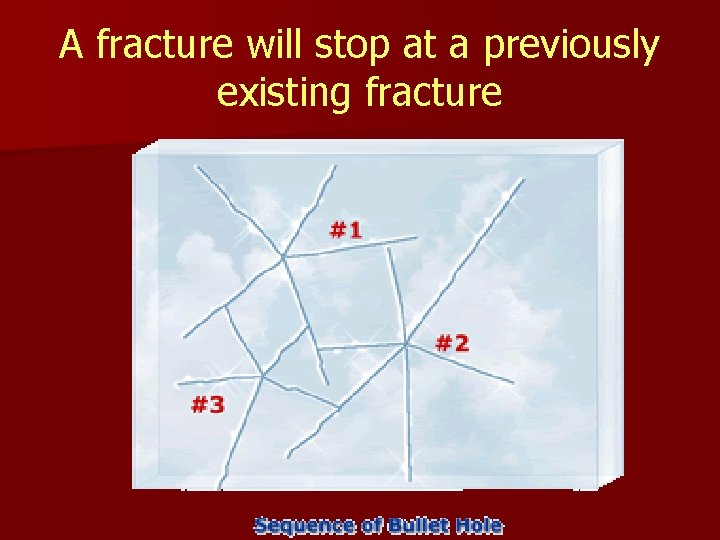 A fracture will stop at a previously existing fracture

#1

#2

#3

Sequence of Bullet Hole